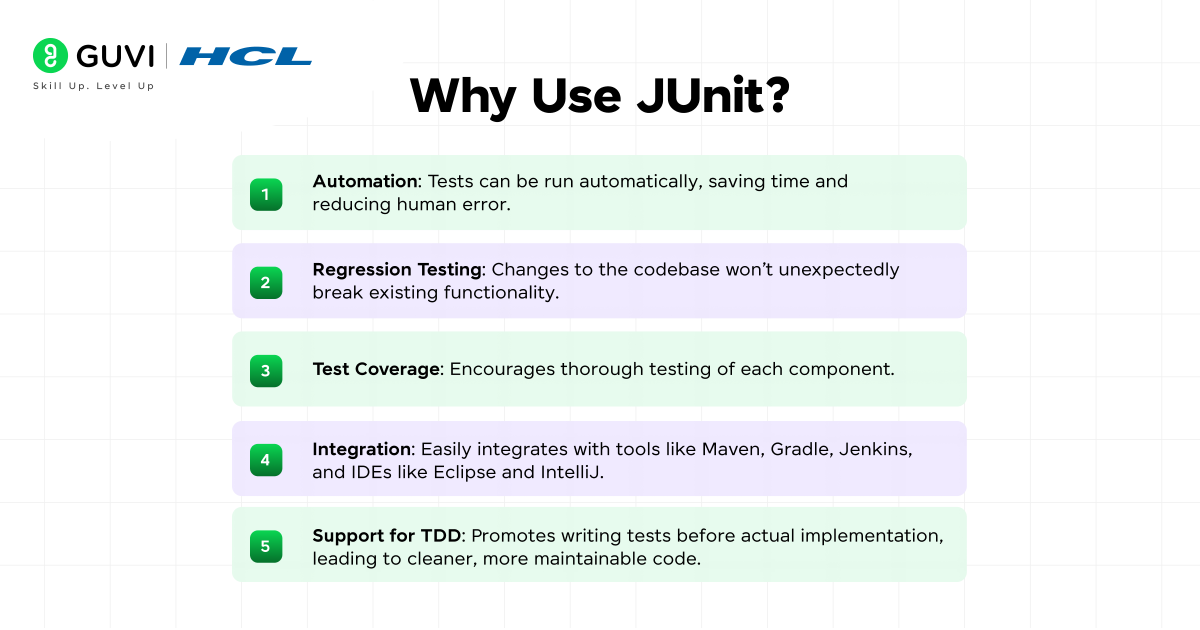 GUVI | HCL
Skill Up. Level Up

Why Use JUnit?

1 Automation: Tests can be run automatically, saving time and reducing human error.

2 Regression Testing: Changes to the codebase won't unexpectedly break existing functionality.

3 Test Coverage: Encourages thorough testing of each component.

4 Integration: Easily integrates with tools like Maven, Gradle, Jenkins, and IDEs like Eclipse and IntelliJ.

5 Support for TDD: Promotes writing tests before actual implementation, leading to cleaner, more maintainable code.